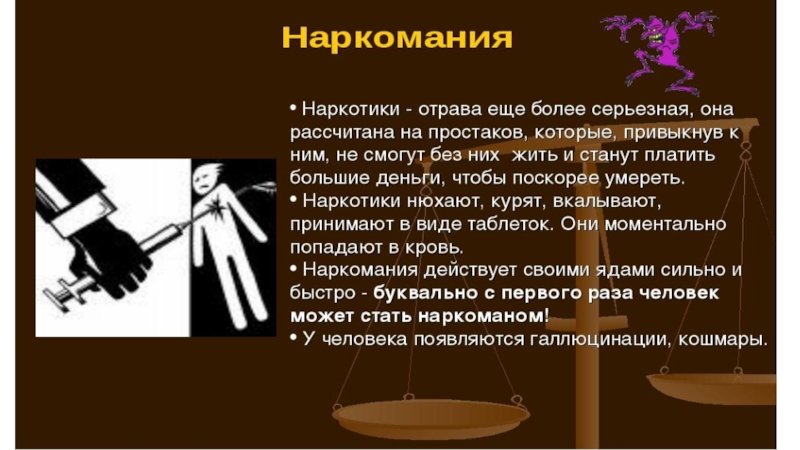 Наркомания

• Наркотики - отрава еще более серьезная, она рассчитана на простаков, которые, привыкнув к ним, не смогут без них жить и станут платить большие деньги, чтобы поскорее умереть.
• Наркотики нюхают, курят, вкалывают, принимают в виде таблеток. Они моментально попадают в кровь.
• Наркомания действует своими ядами сильно и быстро - буквально с первого раза человек может стать наркоманом!
• У человека появляются галлюцинации, кошмары.